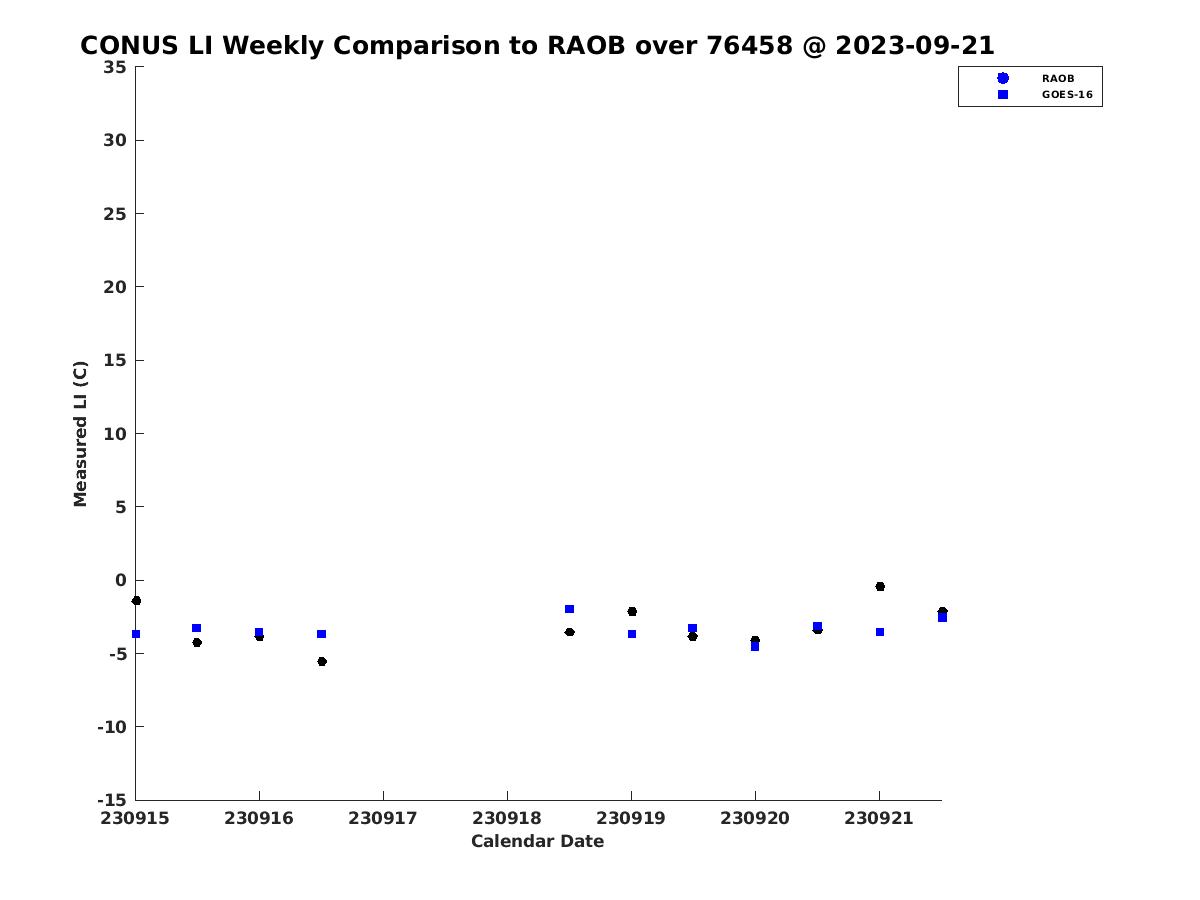 CONUS LI Weekly Comparison to RAOB over 76458 @ 2023-09-21

RAOB
GOES-16

Measured LI (C)

35
30
25
20
15
10
5
0
-5
-10
-15

230915 230916 230917 230918 230919 230920 230921

Calendar Date